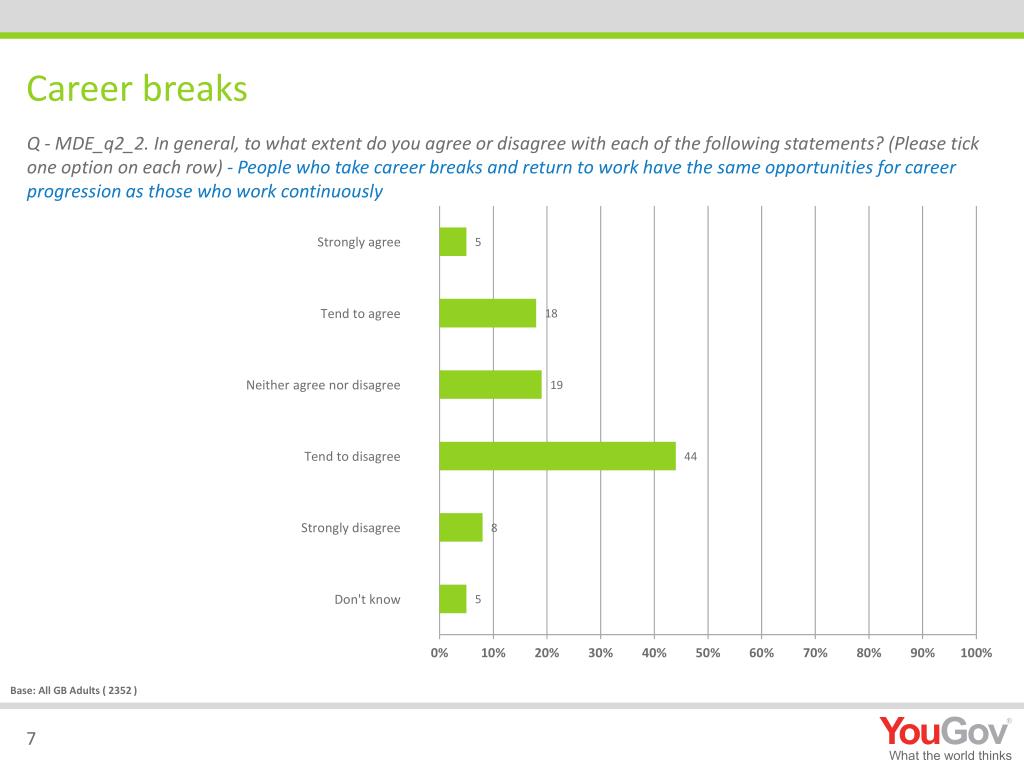 Career breaks

Q - MDE_q2_2. In general, to what extent do you agree or disagree with each of the following statements? (Please tick one option on each row) - People who take career breaks and return to work have the same opportunities for career progression as those who work continuously

Strongly agree 5
Tend to agree 18
Neither agree nor disagree 19
Tend to disagree 44
Strongly disagree 8
Don't know 5

0% 10% 20% 30% 40% 50% 60% 70% 80% 90% 100%

Base: All GB Adults ( 2352 )

7

YouGov®
What the world thinks